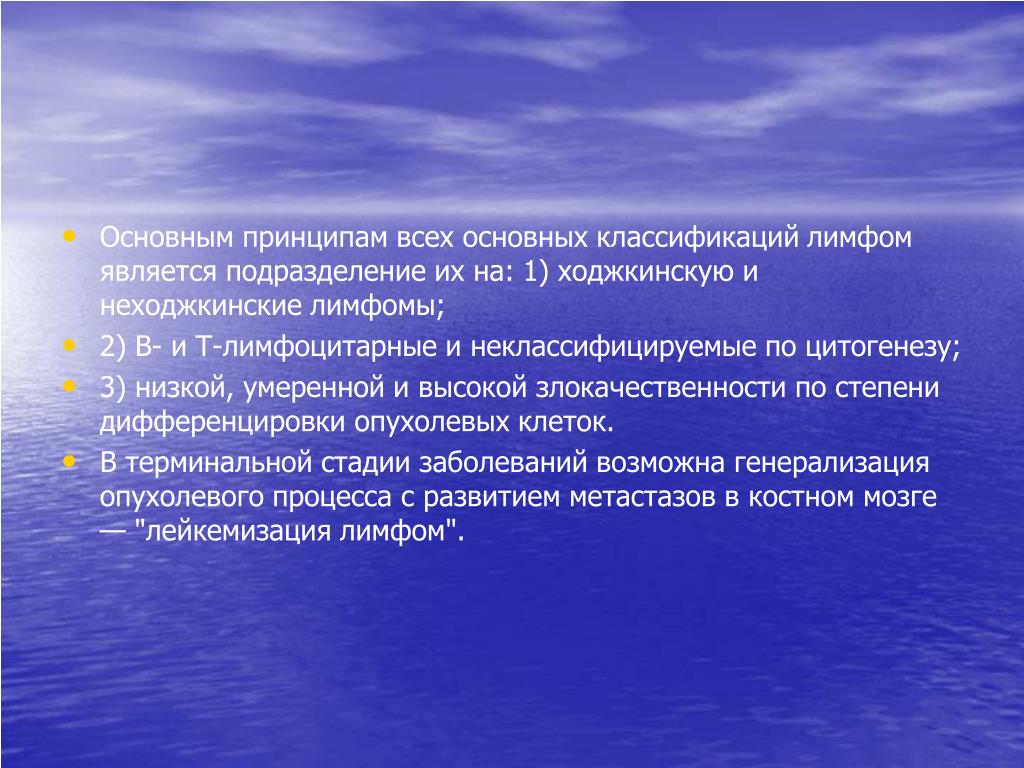 • Основным принципам всех основных классификаций лимфом является подразделение их на: 1) ходжкинскую и неходжкинские лимфомы;
• 2) В- и Т-лимфоцитарные и неклассифицируемые по цитогенезу;
• 3) низкой, умеренной и высокой злокачественности по степени дифференцировки опухолевых клеток.
• В терминальной стадии заболеваний возможна генерализация опухолевого процесса с развитием метастазов в костном мозге — "лейкемизация лимфом".